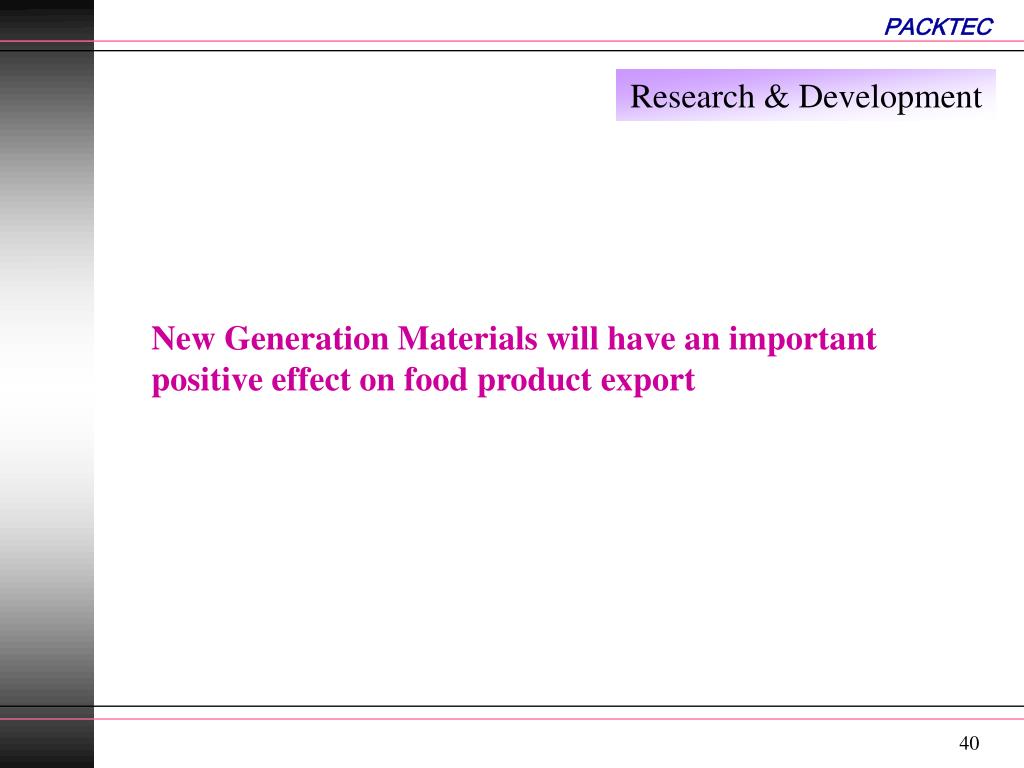 PACKTEC

Research & Development

New Generation Materials will have an important positive effect on food product export

40